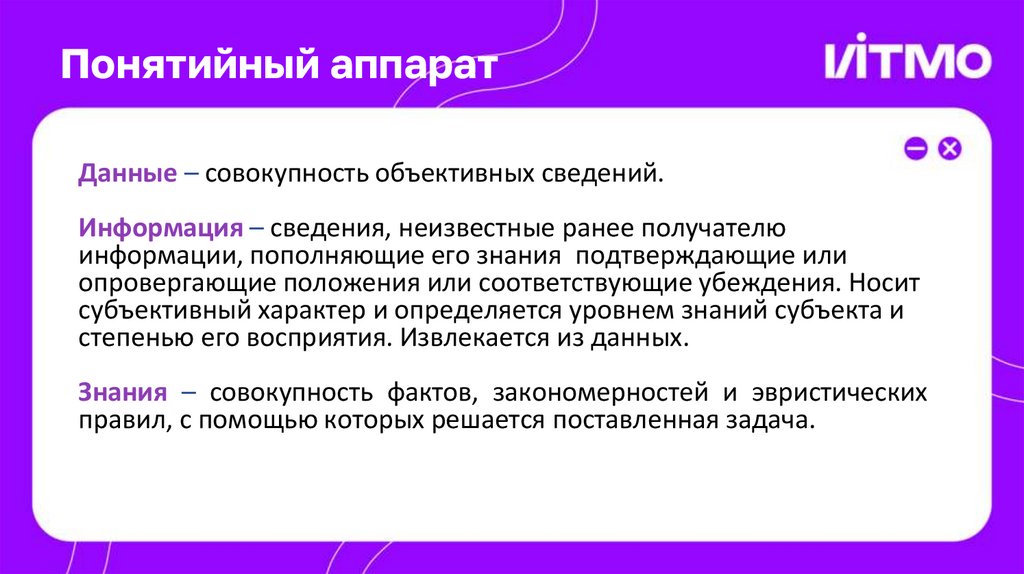 Понятийный аппарат

ИТМО

Данные – совокупность объективных сведений.

Информация – сведения, неизвестные ранее получателю информации, пополняющие его знания подтверждающие или опровергающие положения или соответствующие убеждения. Носит субъективный характер и определяется уровнем знаний субъекта и степенью его восприятия. Извлекается из данных.

Знания – совокупность фактов, закономерностей и эвристических правил, с помощью которых решается поставленная задача.